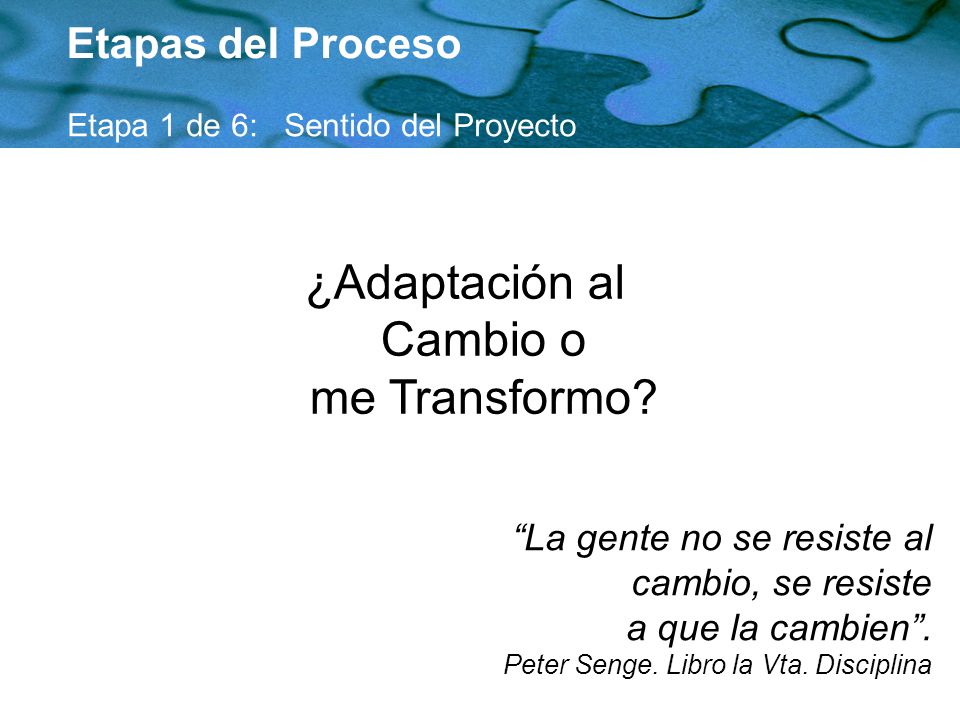 Etapas del Proceso

Etapa 1 de 6: Sentido del Proyecto

¿Adaptación al Cambio o me Transformo?

“La gente no se resiste al cambio, se resiste a que la cambien”.
Peter Senge. Libro la Vta. Disciplina